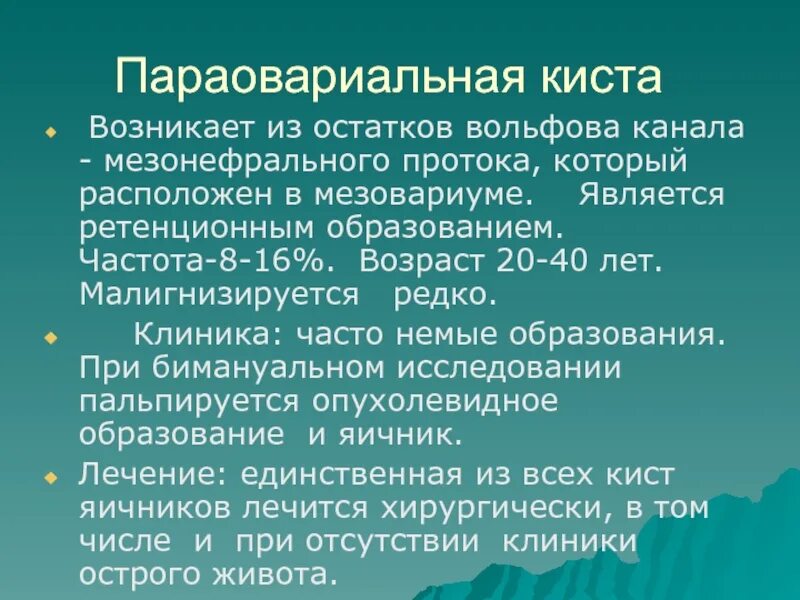 Параовариальная киста

Возникает из остатков вольфова канала - мезонефрального протока, который расположен в мезовариуме. Является ретенционным образованием. Частота-8-16%. Возраст 20-40 лет. Малигнизируется редко.

Клиника: часто немые образования. При бимануальном исследовании пальпируется опухолевидное образование и яичник.

Лечение: единственная из всех кист яичников лечится хирургически, в том числе и при отсутствии клиники острого живота.